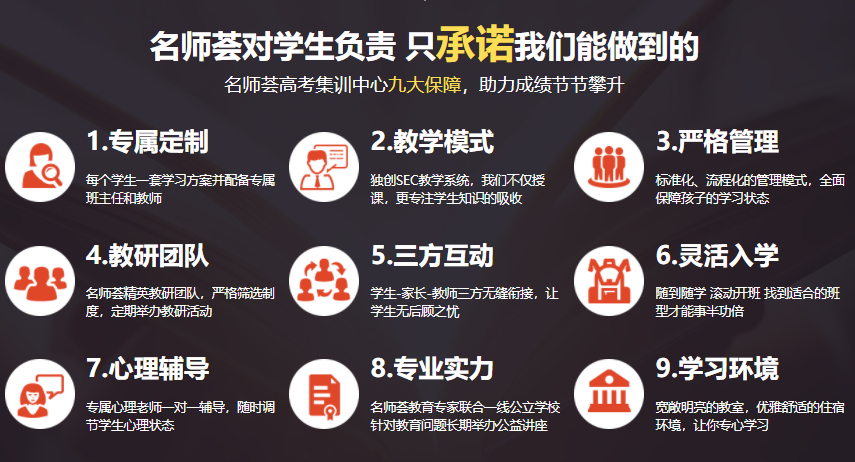 名师荟对学生负责 只承诺我们能做到的

名师荟高考集训中心九大保障，助力成绩节节攀升

1.专属定制

每个学生一套学习方案并配备专属班主任和教师

2.教学模式

独创SEC教学系统，我们不仅授课，更专注学生知识的吸收

3.严格管理

标准化、流程化的管理模式，全面保障孩子的学习状态

4.教研团队

名师荟精英教研团队，严格筛选制度，定期举办教研活动

5.三方互动

学生-家长-教师三方无缝衔接，让学生无后顾之忧

6.灵活入学

随到随学 滚动开班 找到适合的班型才能事半功倍

7.心理辅导

专属心理老师一对一辅导，随时调节学生心理状态

8.专业实力

名师荟教育专家联合一线公立学校针对教育问题长期举办公益讲座

9.学习环境

宽敞明亮的教室，优雅舒适的住宿环境，让你专心学习